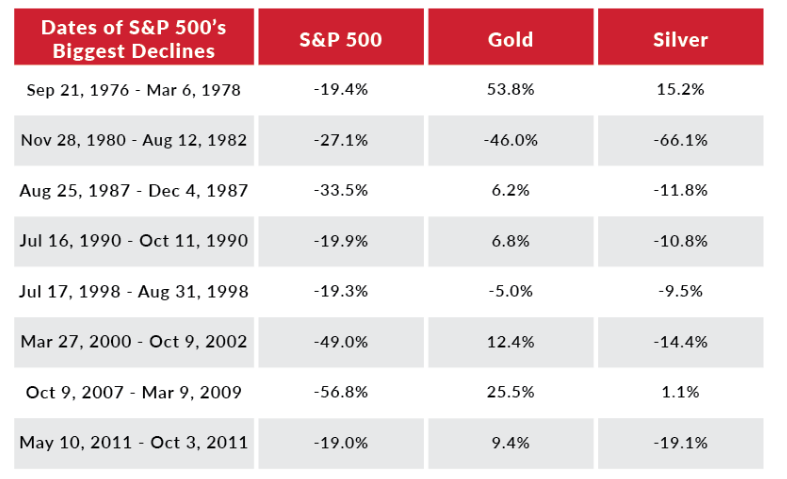 | Dates of S&P 500's Biggest Declines | S&P 500 | Gold | Silver |
|---|---|---|---|
| Sep 21, 1976 - Mar 6, 1978 | -19.4% | 53.8% | 15.2% |
| Nov 28, 1980 - Aug 12, 1982 | -27.1% | -46.0% | -66.1% |
| Aug 25, 1987 - Dec 4, 1987 | -33.5% | 6.2% | -11.8% |
| Jul 16, 1990 - Oct 11, 1990 | -19.9% | 6.8% | -10.8% |
| Jul 17, 1998 - Aug 31, 1998 | -19.3% | -5.0% | -9.5% |
| Mar 27, 2000 - Oct 9, 2002 | -49.0% | 12.4% | -14.4% |
| Oct 9, 2007 - Mar 9, 2009 | -56.8% | 25.5% | 1.1% |
| May 10, 2011 - Oct 3, 2011 | -19.0% | 9.4% | -19.1% |